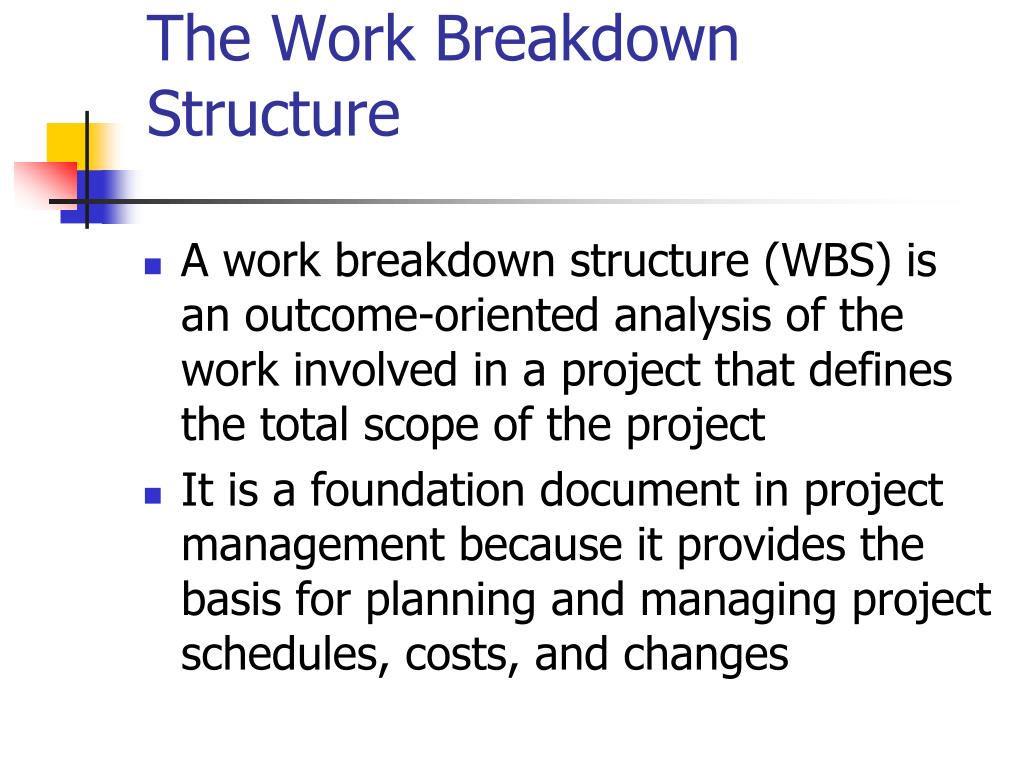 The Work Breakdown Structure

- A work breakdown structure (WBS) is an outcome-oriented analysis of the work involved in a project that defines the total scope of the project
- It is a foundation document in project management because it provides the basis for planning and managing project schedules, costs, and changes